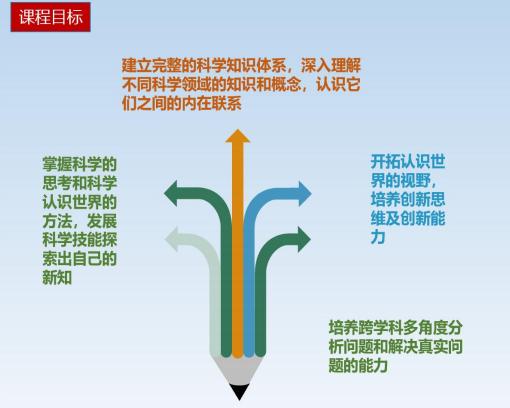 课程目标

建立完整的科学知识体系，深入理解不同科学领域的知识和概念，认识它们之间的内在联系

掌握科学的思考和科学认识世界的方法，发展科学技能探索出自己的新知

开拓认识世界的视野，培养创新思维及创新能力

培养跨学科多角度分析问题和解决真实问题的能力